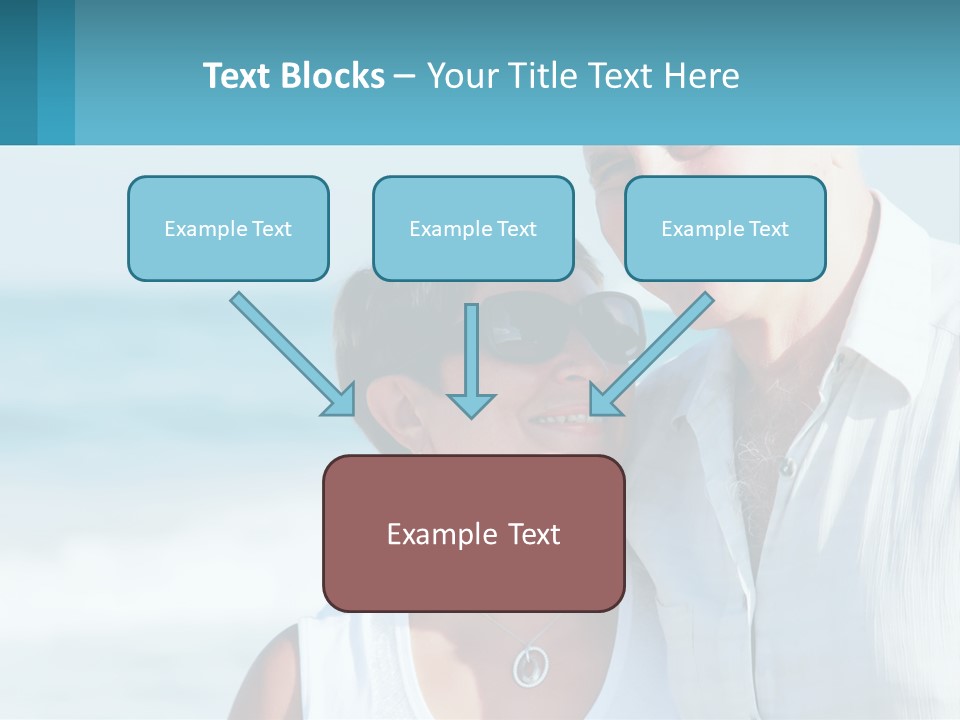 Text Blocks – Your Title Text Here

Example Text

Example Text

Example Text

Example Text